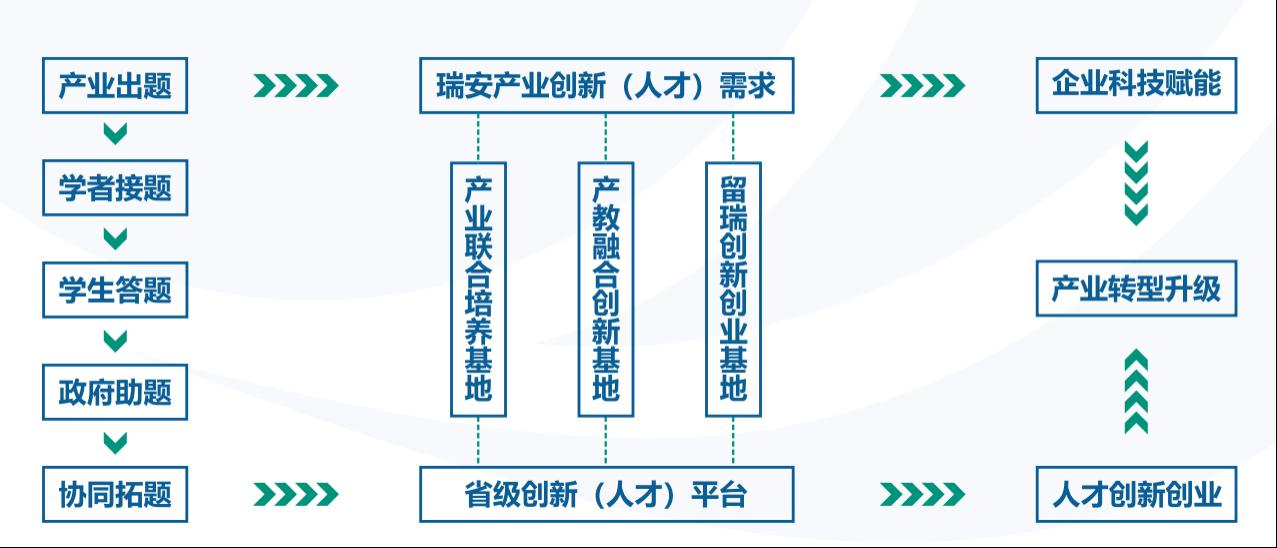 产业出题

学者接题

学生答题

政府助题

协同拓题

瑞安产业创新（人才）需求

产业联合培养基地

产教融合创新基地

留瑞创新创业基地

省级创新（人才）平台

企业科技赋能

产业转型升级

人才创新创业